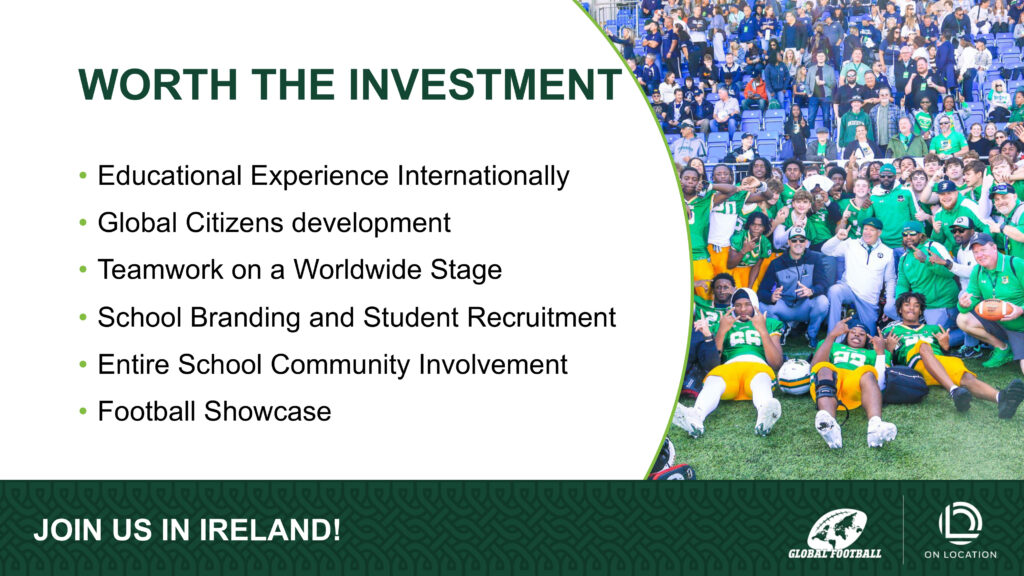 WORTH THE INVESTMENT

• Educational Experience Internationally
• Global Citizens development
• Teamwork on a Worldwide Stage
• School Branding and Student Recruitment
• Entire School Community Involvement
• Football Showcase

JOIN US IN IRELAND!

GLOBAL FOOTBALL

ON LOCATION